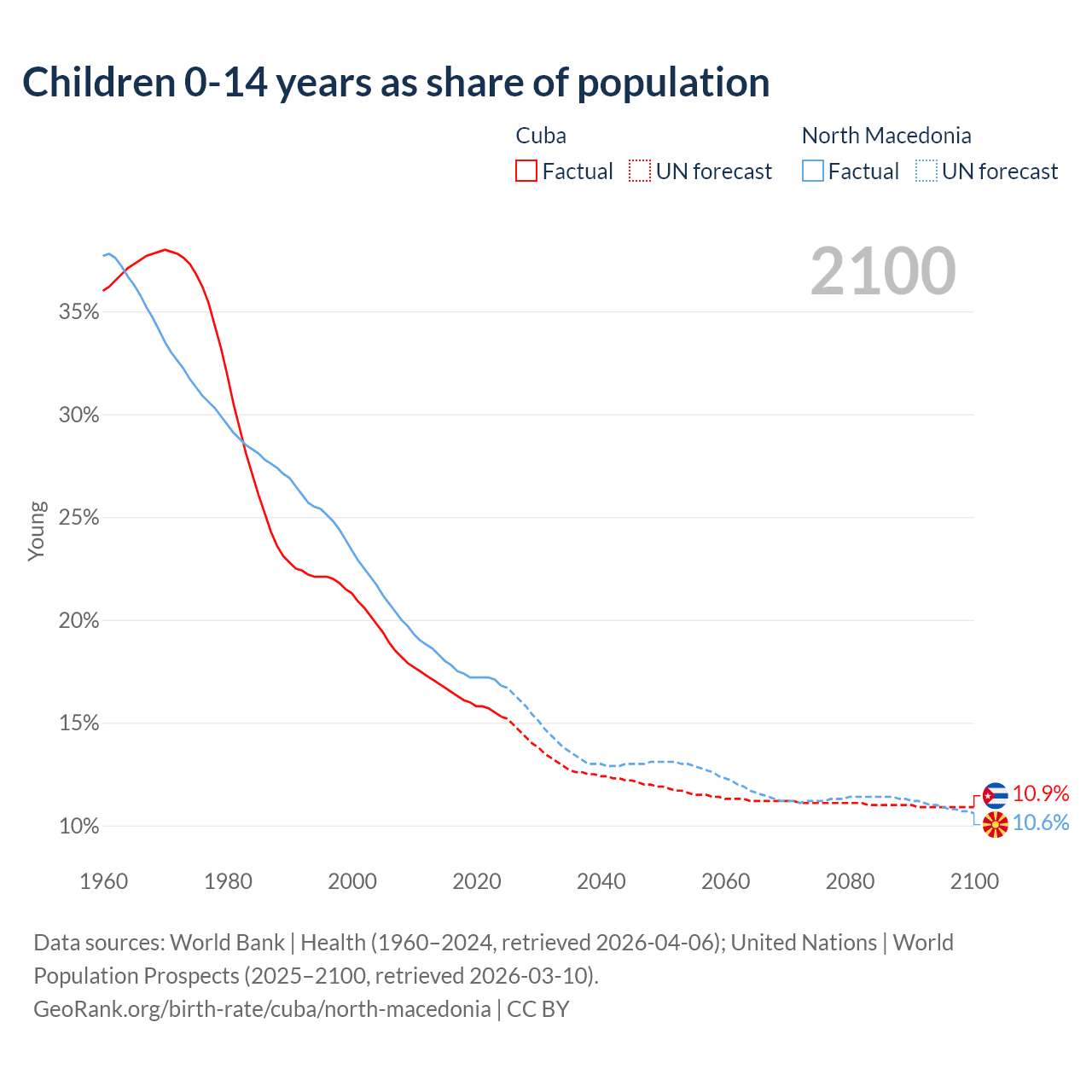 Children 0-14 years as share of population

Cuba
Factual
UN forecast

North Macedonia
Factual
UN forecast

2100

Young

35%
30%
25%
20%
15%
10%

1960
1980
2000
2020
2040
2060
2080
2100

10.9%
10.6%

Data sources: World Bank | Health (1960–2024, retrieved 2026-04-06); United Nations | World Population Prospects (2025–2100, retrieved 2026-03-10).
GeoRank.org/birth-rate/cuba/north-macedonia | CC BY